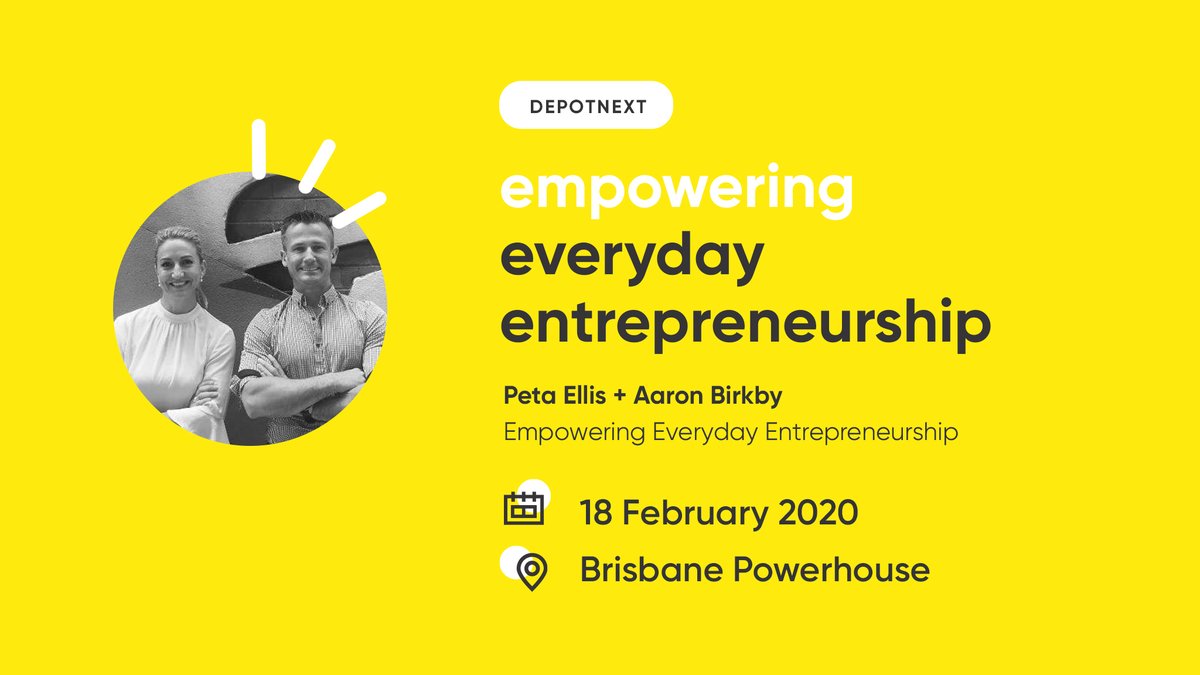 DEPOTNEXT

empowering everyday entrepreneurship

Peta Ellis + Aaron Birkby
Empowering Everyday Entrepreneurship

18 February 2020

Brisbane Powerhouse